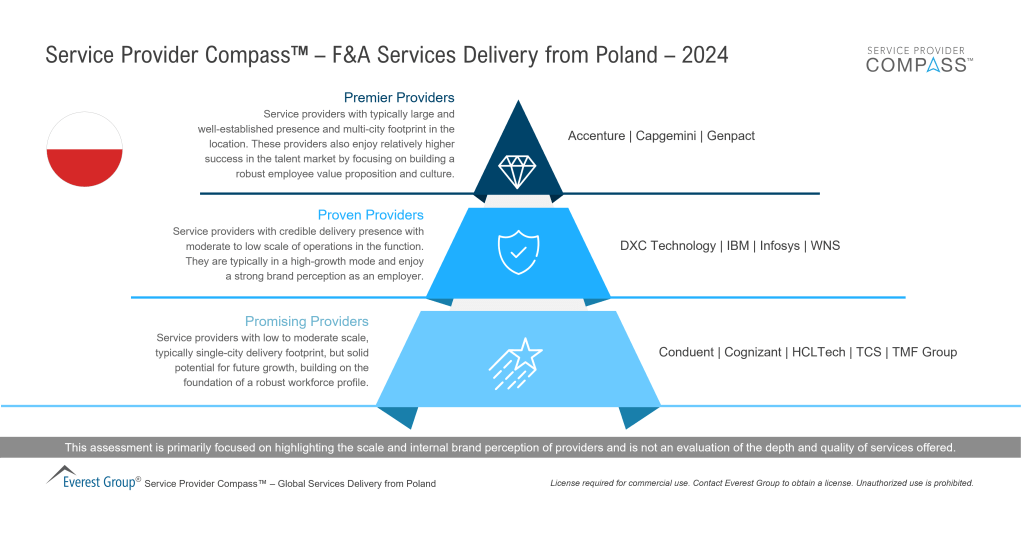 Service Provider Compass™ – F&A Services Delivery from Poland – 2024

SERVICE PROVIDER COMPASS™

Premier Providers
Service providers with typically large and well-established presence and multi-city footprint in the location. These providers also enjoy relatively higher success in the talent market by focusing on building a robust employee value proposition and culture.

Accenture | Capgemini | Genpact

Proven Providers
Service providers with credible delivery presence with moderate to low scale of operations in the function. They are typically in a high-growth mode and enjoy a strong brand perception as an employer.

DXC Technology | IBM | Infosys | WNS

Promising Providers
Service providers with low to moderate scale, typically single-city delivery footprint, but solid potential for future growth, building on the foundation of a robust workforce profile.

Conduent | Cognizant | HCLTech | TCS | TMF Group

This assessment is primarily focused on highlighting the scale and internal brand perception of providers and is not an evaluation of the depth and quality of services offered.

Everest Group® Service Provider Compass™ – Global Services Delivery from Poland

License required for commercial use. Contact Everest Group to obtain a license. Unauthorized use is prohibited.